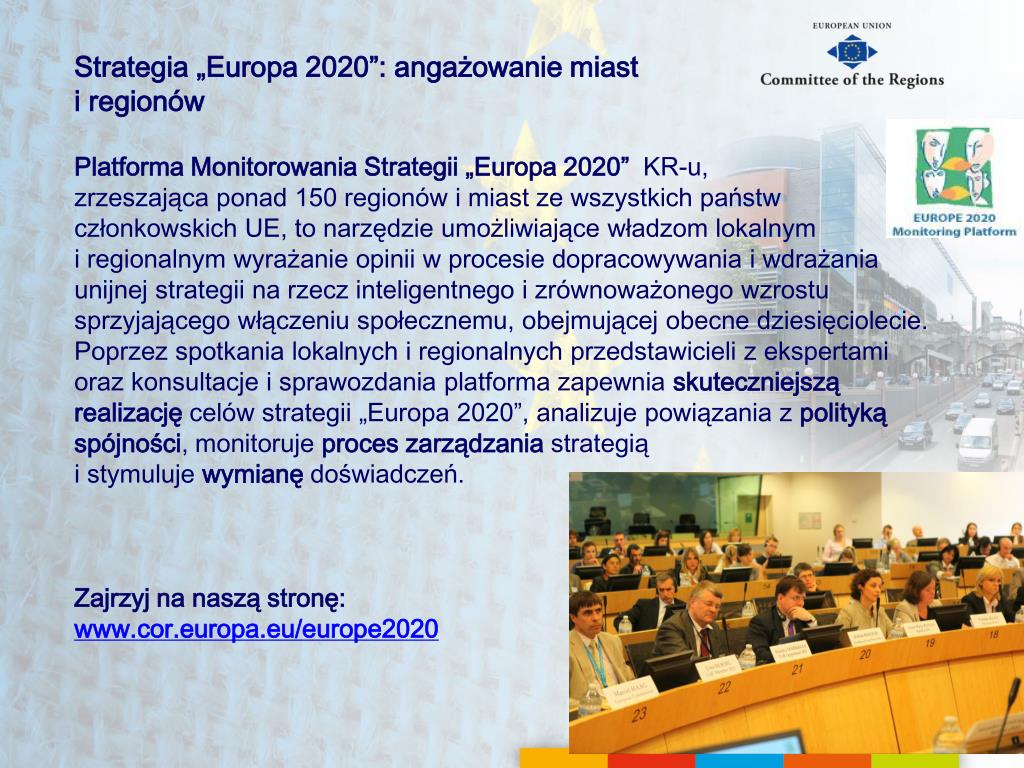 EUROPEAN UNION
Committee of the Regions

Strategia „Europa 2020”: angażowanie miast i regionów

EUROPE 2020
Monitoring Platform

Platforma Monitorowania Strategii „Europa 2020” KR-u, zrzeszająca ponad 150 regionów i miast ze wszystkich państw członkowskich UE, to narzędzie umożliwiające władzom lokalnym i regionalnym wyrażanie opinii w procesie dopracowywania i wdrażania unijnej strategii na rzecz inteligentnego i zrównoważonego wzrostu sprzyjającego włączeniu społecznemu, obejmującej obecne dziesięciolecie. Poprzez spotkania lokalnych i regionalnych przedstawicieli z ekspertami oraz konsultacje i sprawozdania platforma zapewnia skuteczniejszą realizację celów strategii „Europa 2020”, analizuje powiązania z polityką spójności, monitoruje proces zarządzania strategią i stymuluje wymianę doświadczeń.

Zajrzyj na naszą stronę:
www.cor.europa.eu/europe2020

23
22
21
20
19
18